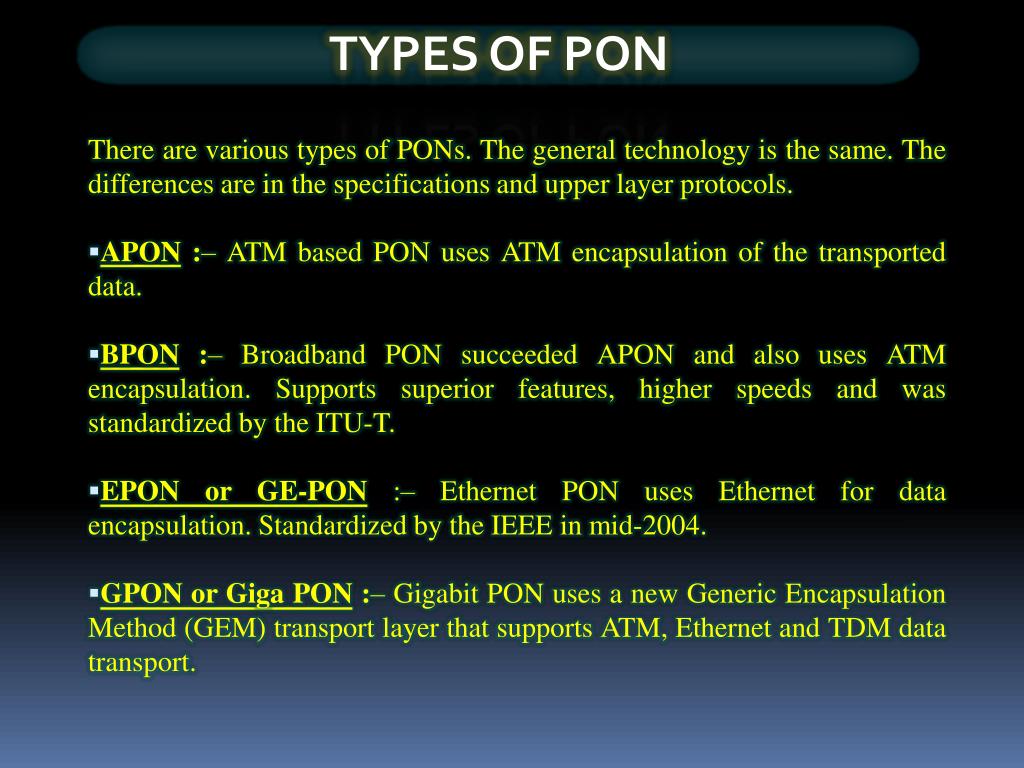 TYPES OF PON

There are various types of PONs. The general technology is the same. The differences are in the specifications and upper layer protocols.

▪APON :– ATM based PON uses ATM encapsulation of the transported data.

▪BPON :– Broadband PON succeeded APON and also uses ATM encapsulation. Supports superior features, higher speeds and was standardized by the ITU-T.

▪EPON or GE-PON :– Ethernet PON uses Ethernet for data encapsulation. Standardized by the IEEE in mid-2004.

▪GPON or Giga PON :– Gigabit PON uses a new Generic Encapsulation Method (GEM) transport layer that supports ATM, Ethernet and TDM data transport.